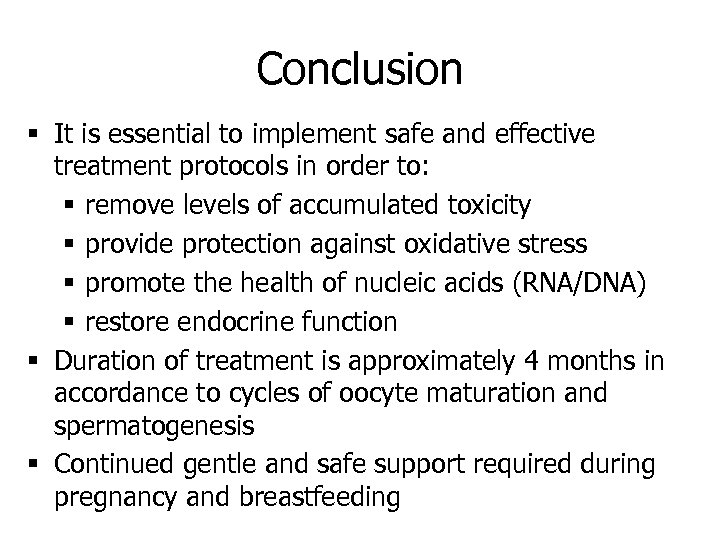 Conclusion

▪ It is essential to implement safe and effective treatment protocols in order to:
  ▪ remove levels of accumulated toxicity
  ▪ provide protection against oxidative stress
  ▪ promote the health of nucleic acids (RNA/DNA)
  ▪ restore endocrine function
▪ Duration of treatment is approximately 4 months in accordance to cycles of oocyte maturation and spermatogenesis
▪ Continued gentle and safe support required during pregnancy and breastfeeding